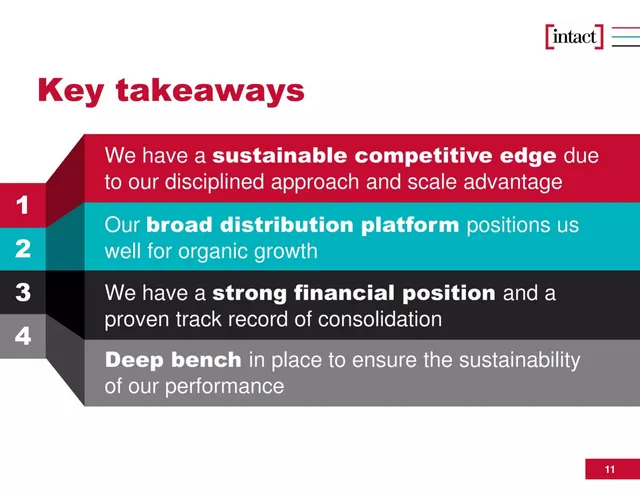 [intact]

Key takeaways

1
We have a sustainable competitive edge due to our disciplined approach and scale advantage

2
Our broad distribution platform positions us well for organic growth

3
We have a strong financial position and a proven track record of consolidation

4
Deep bench in place to ensure the sustainability of our performance

11